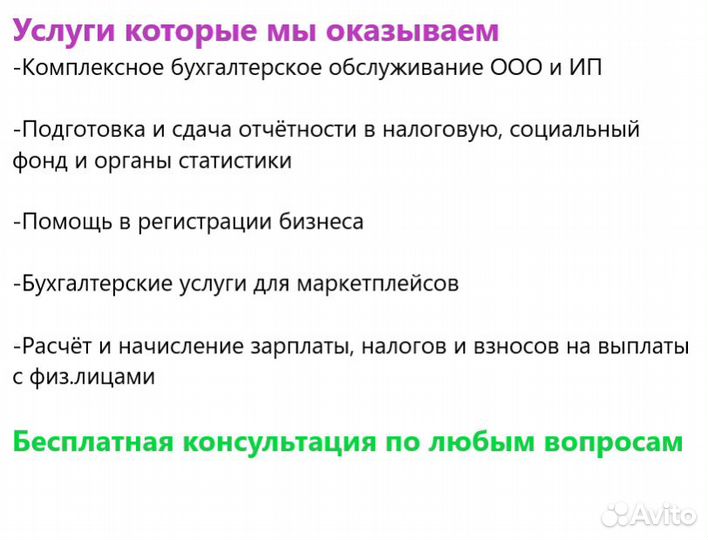 Услуги которые мы оказываем
-Комплексное бухгалтерское обслуживание ООО и ИП

-Подготовка и сдача отчётности в налоговую, социальный фонд и органы статистики

-Помощь в регистрации бизнеса

-Бухгалтерские услуги для маркетплейсов

-Расчёт и начисление зарплаты, налогов и взносов на выплаты с физ.лицами

Бесплатная консультация по любым вопросам

Avito